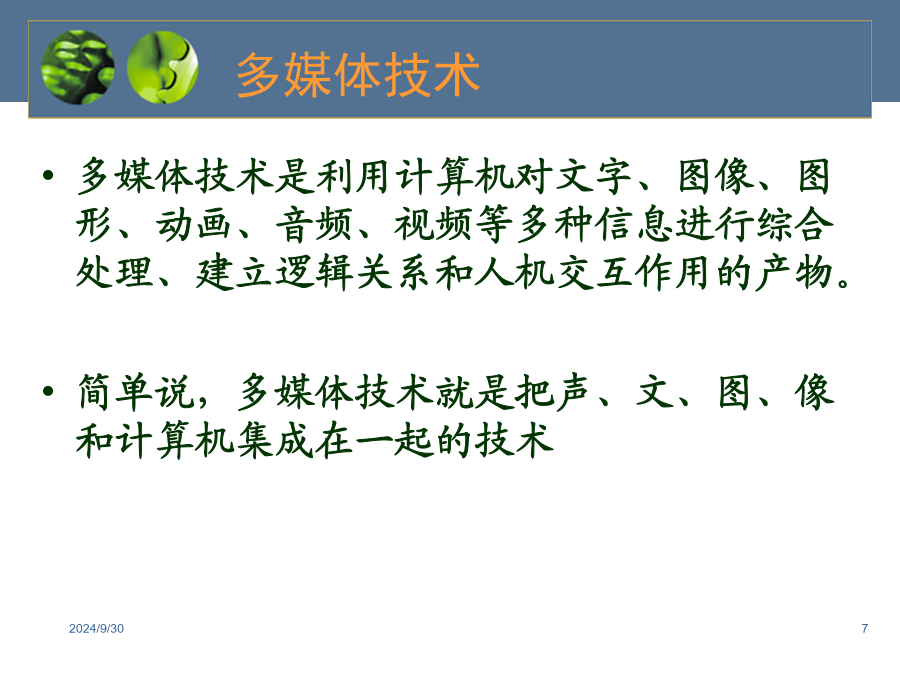 多媒体技术

• 多媒体技术是利用计算机对文字、图像、图形、动画、音频、视频等多种信息进行综合处理、建立逻辑关系和人机交互作用的产物。

• 简单说，多媒体技术就是把声、文、图、像和计算机集成在一起的技术

2024/9/30

7